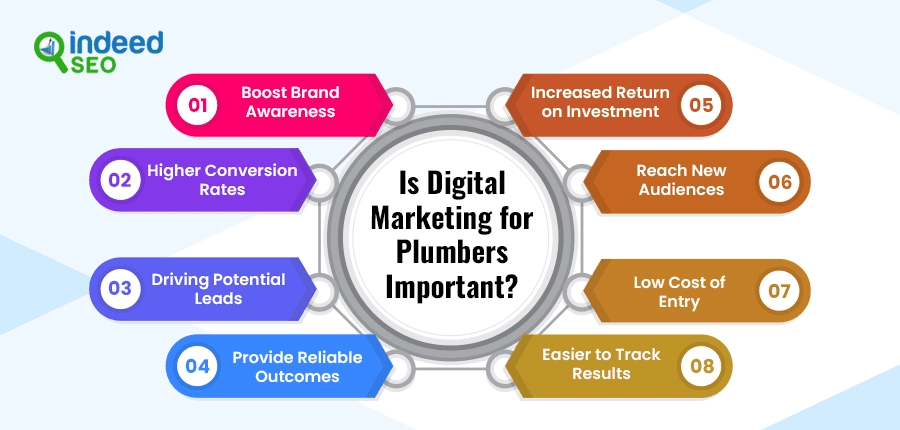 indeed SEO

Is Digital Marketing for Plumbers Important?

01 Boost Brand Awareness

02 Higher Conversion Rates

03 Driving Potential Leads

04 Provide Reliable Outcomes

Increased Return on Investment 05

Reach New Audiences 06

Low Cost of Entry 07

Easier to Track Results 08